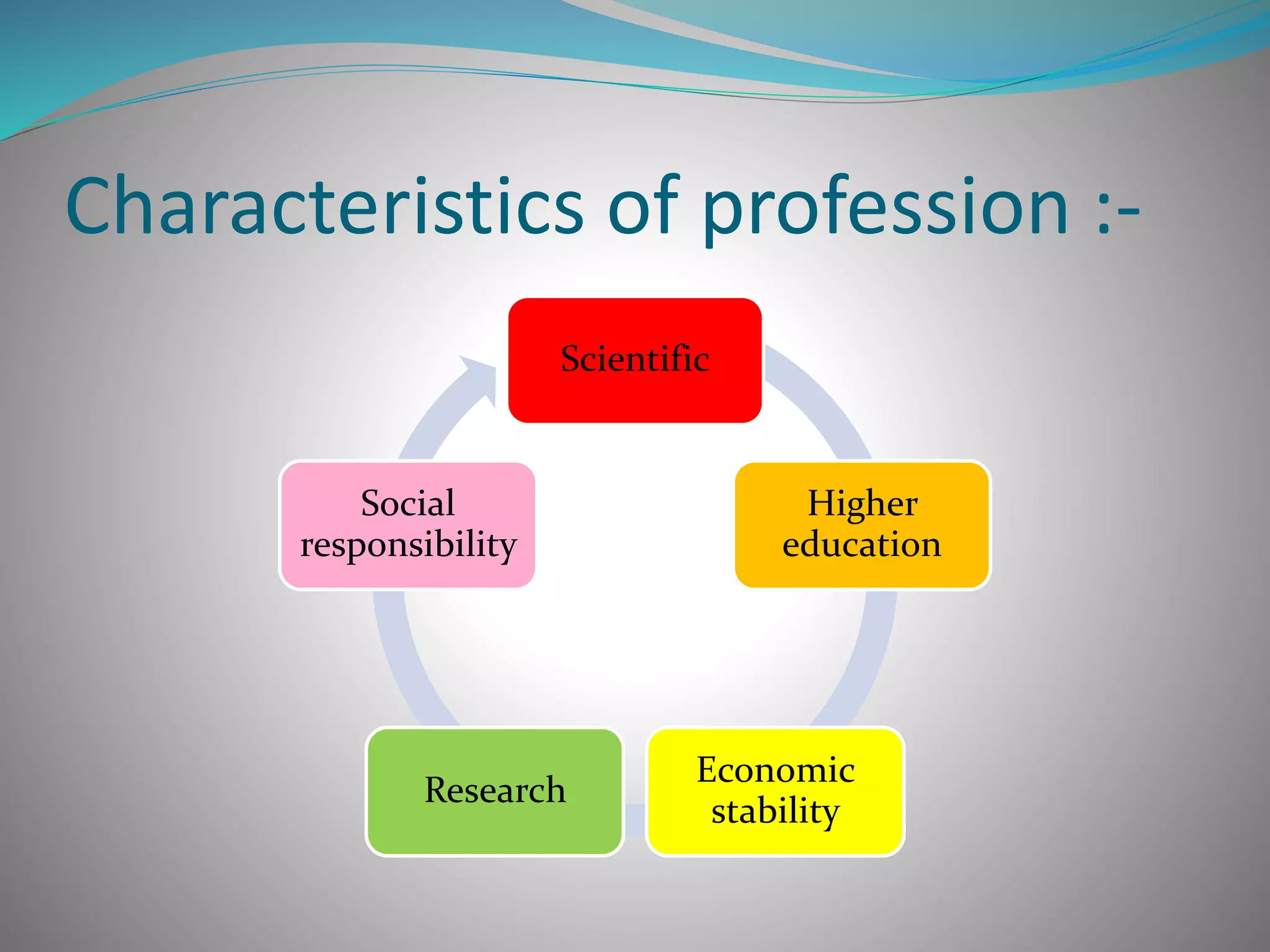 Characteristics of profession :-

Scientific

Higher education

Economic stability

Research

Social responsibility